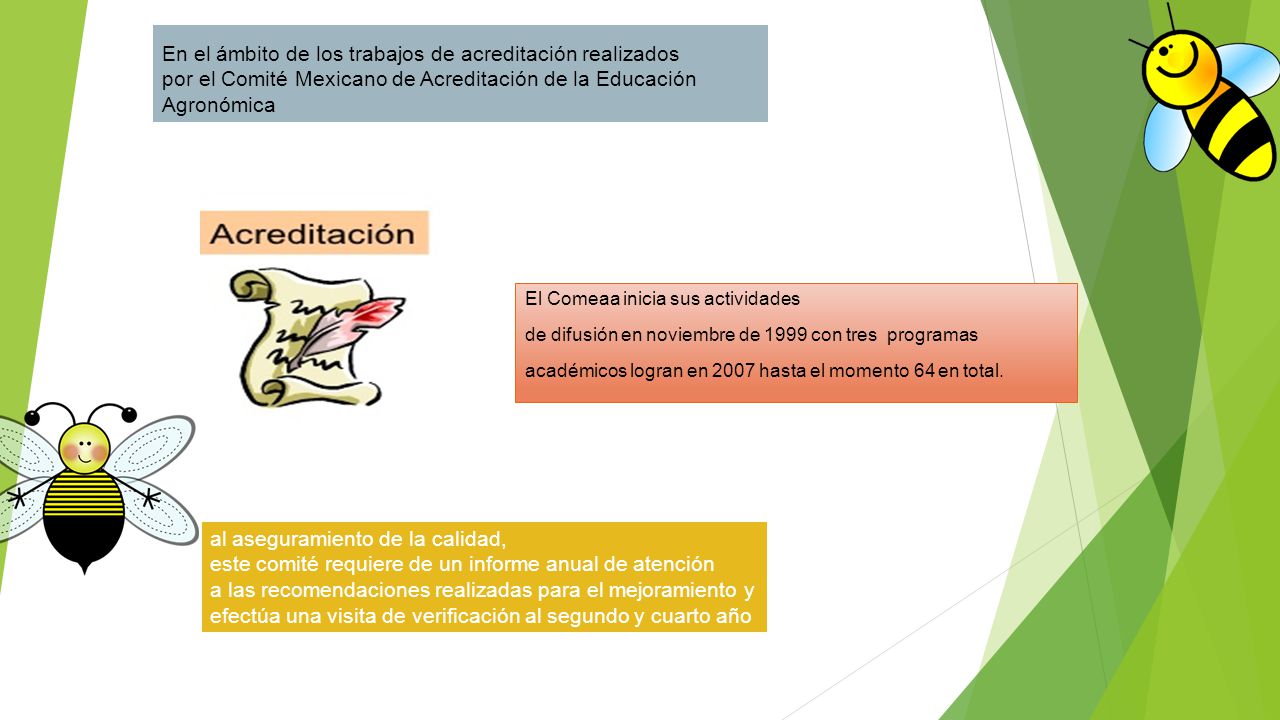 En el ámbito de los trabajos de acreditación realizados por el Comité Mexicano de Acreditación de la Educación Agronómica

Acreditación

El Comeaa inicia sus actividades

de difusión en noviembre de 1999 con tres programas

académicos logran en 2007 hasta el momento 64 en total.

al aseguramiento de la calidad, este comité requiere de un informe anual de atención a las recomendaciones realizadas para el mejoramiento y efectúa una visita de verificación al segundo y cuarto año